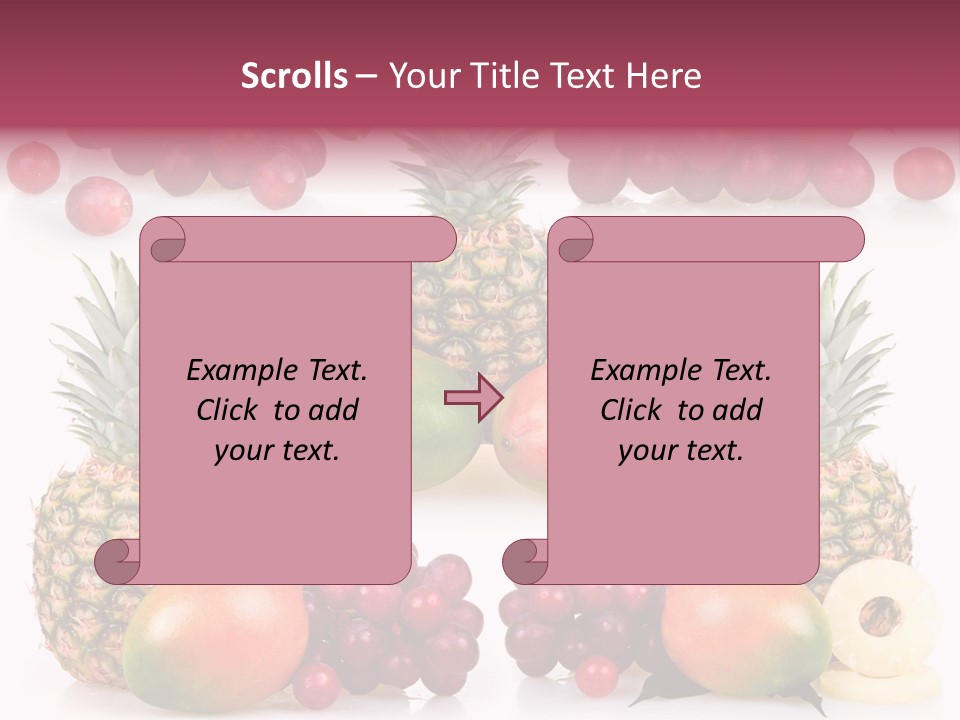 Scrolls – Your Title Text Here

Example Text. Click to add your text.

Example Text. Click to add your text.